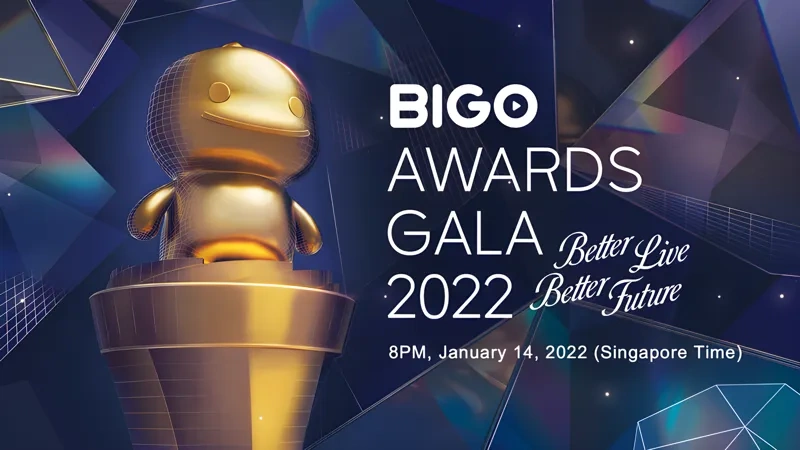 BIGO
AWARDS
GALA
2022

Better Live
Better Future

8PM, January 14, 2022 (Singapore Time)